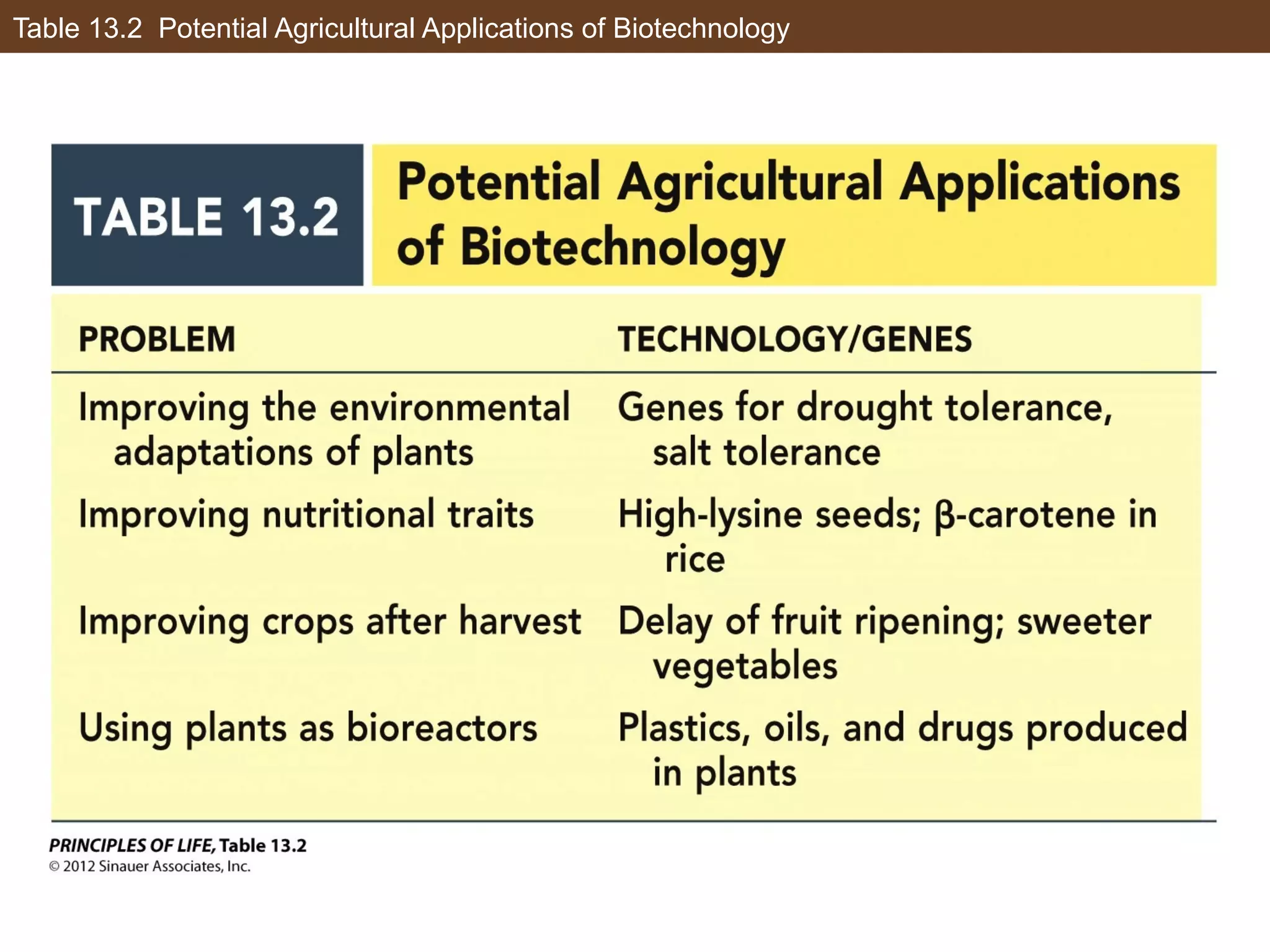 Table 13.2 Potential Agricultural Applications of Biotechnology

TABLE 13.2 Potential Agricultural Applications of Biotechnology

| PROBLEM | TECHNOLOGY/GENES |
|---|---|
| Improving the environmental adaptations of plants | Genes for drought tolerance, salt tolerance |
| Improving nutritional traits | High-lysine seeds; β-carotene in rice |
| Improving crops after harvest | Delay of fruit ripening; sweeter vegetables |
| Using plants as bioreactors | Plastics, oils, and drugs produced in plants |

PRINCIPLES OF LIFE, Table 13.2
© 2012 Sinauer Associates, Inc.